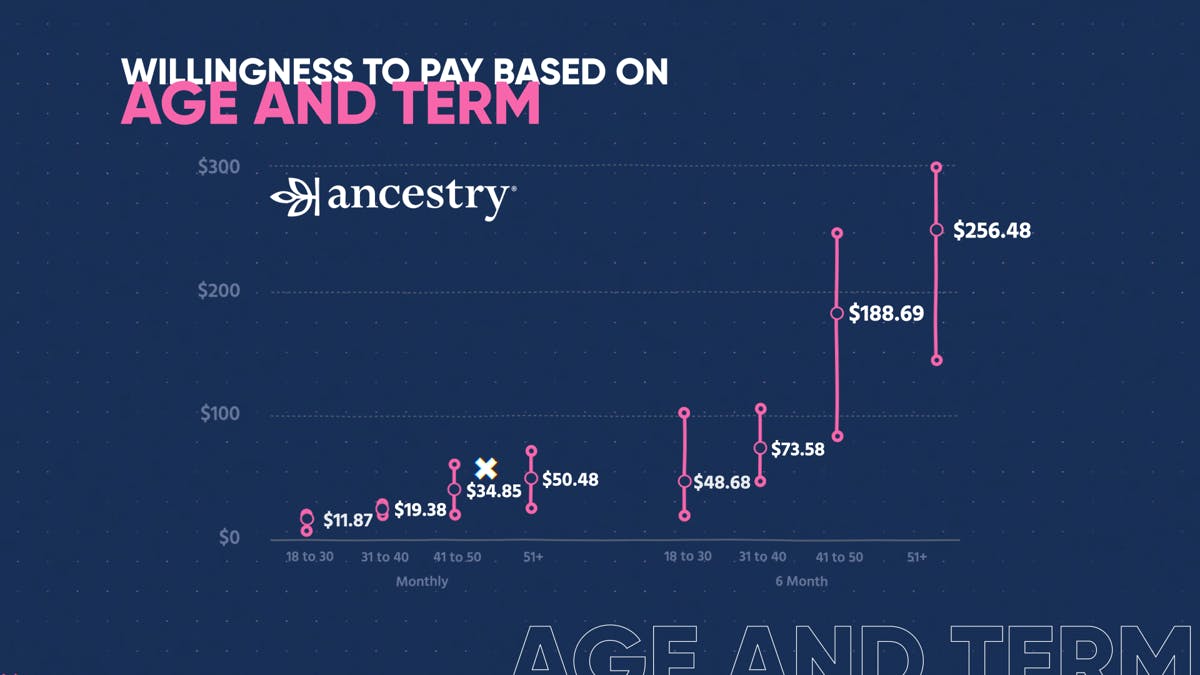 WILLINGNESS TO PAY BASED ON
AGE AND TERM

ancestry

$300
$200
$100
$0

$11.87
$19.38
$34.85
$50.48
$48.68
$73.58
$188.69
$256.48

18 to 30
31 to 40
41 to 50
51+
Monthly

18 to 30
31 to 40
41 to 50
51+
6 Month

AGE AND TERM